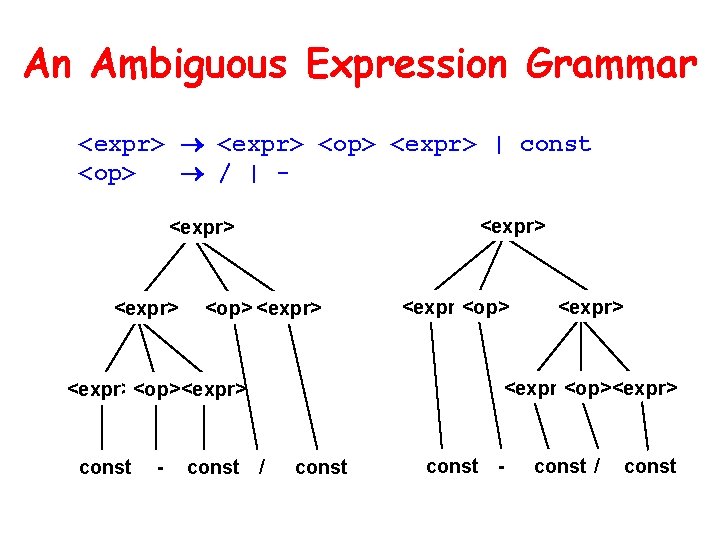 An Ambiguous Expression Grammar

<expr> → <expr> <op> <expr> | const
<op> → / | -

<expr>

<expr> <op> <expr>

<expr> <op> <expr>

const - const / const

<expr>

<expr <op> <expr>

<expr <op> <expr>

const - const / const